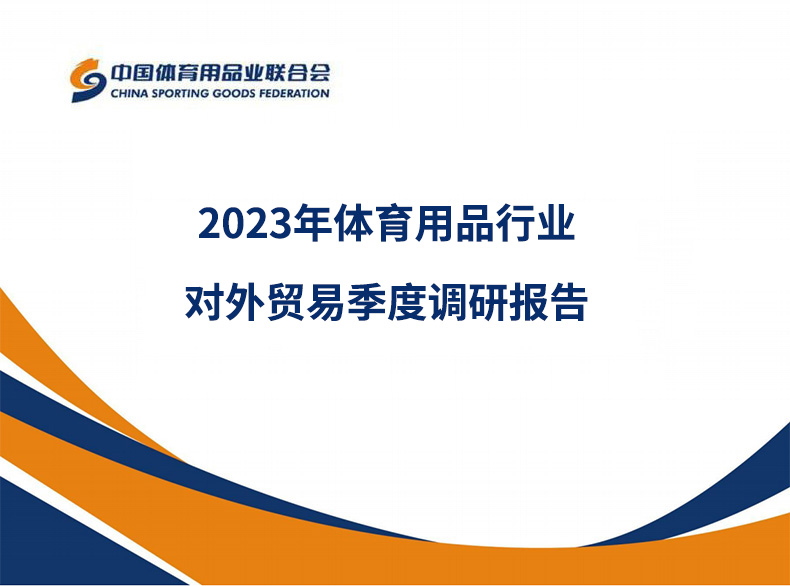 中国体育用品业联合会
CHINA SPORTING GOODS FEDERATION

2023年体育用品行业
对外贸易季度调研报告